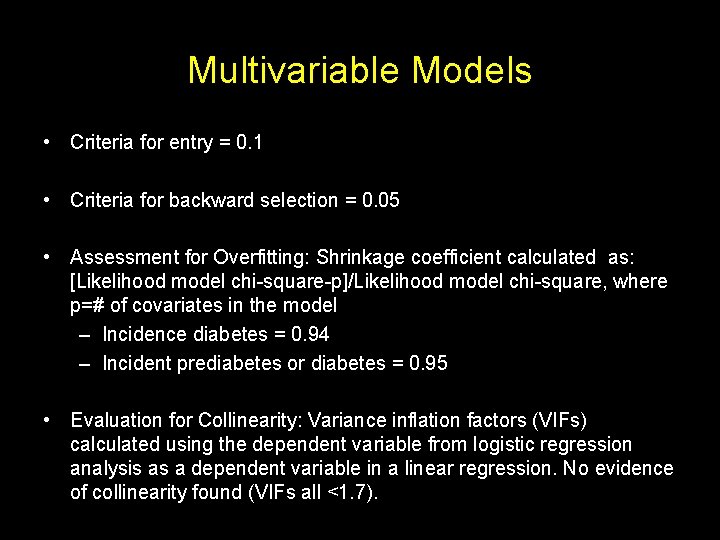 Multivariable Models

• Criteria for entry = 0.1

• Criteria for backward selection = 0.05

• Assessment for Overfitting: Shrinkage coefficient calculated as: [Likelihood model chi-square-p]/Likelihood model chi-square, where p=# of covariates in the model
 – Incidence diabetes = 0.94
 – Incident prediabetes or diabetes = 0.95

• Evaluation for Collinearity: Variance inflation factors (VIFs) calculated using the dependent variable from logistic regression analysis as a dependent variable in a linear regression. No evidence of collinearity found (VIFs all <1.7).